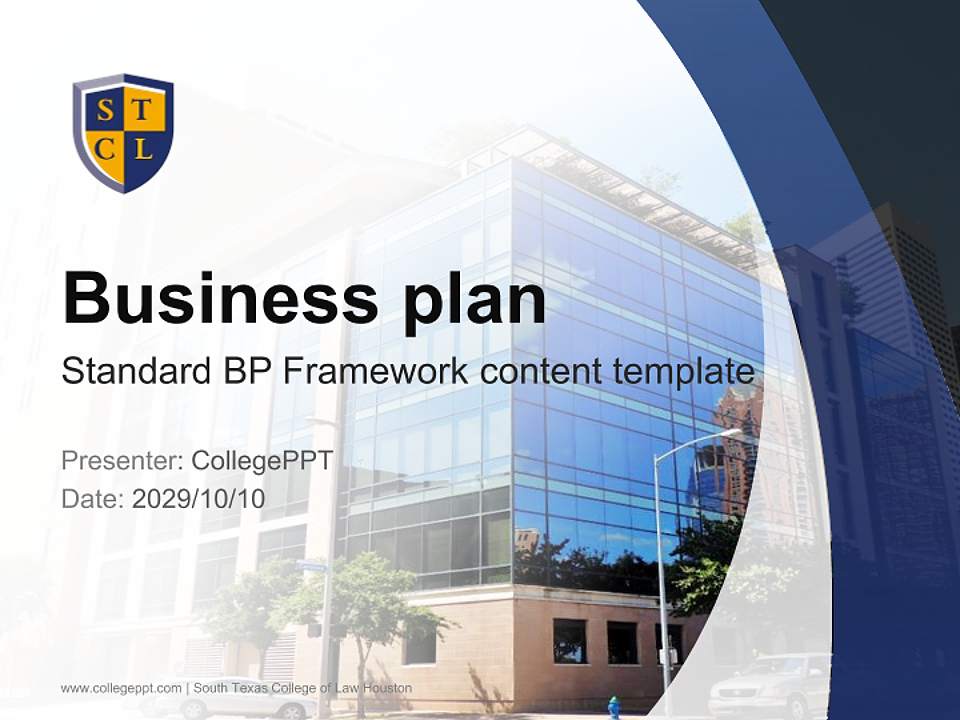 S T
C L

Business plan

Standard BP Framework content template

Presenter: CollegePPT
Date: 2029/10/10

www.collegeppt.com | South Texas College of Law Houston